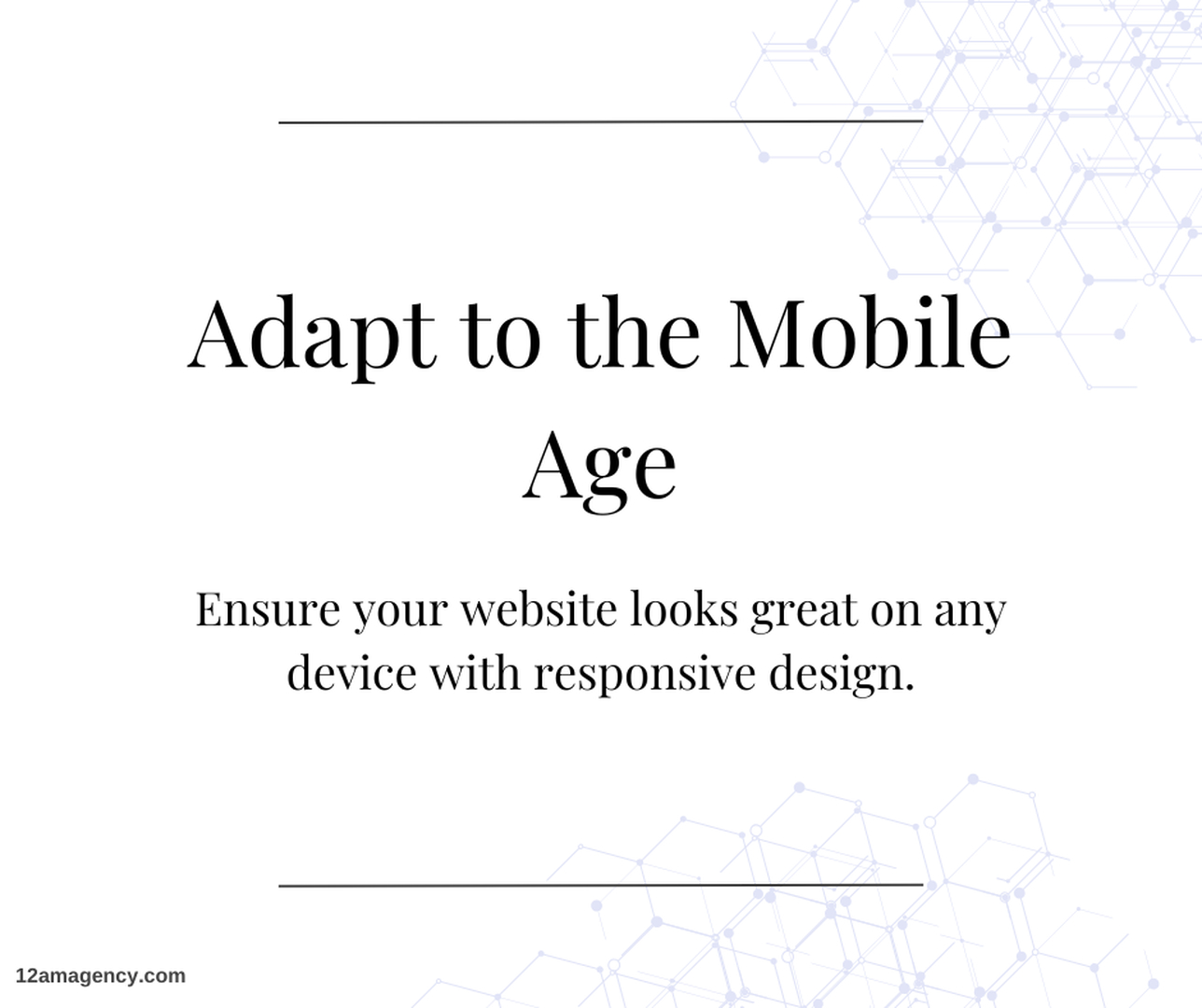 Adapt to the Mobile Age

Ensure your website looks great on any device with responsive design.

12amagency.com